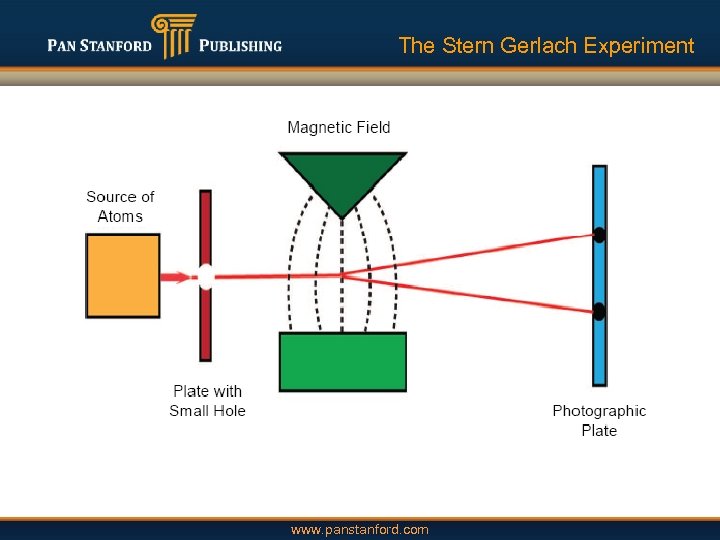 PAN STANFORD PUBLISHING

The Stern Gerlach Experiment

Magnetic Field

Source of Atoms

Plate with Small Hole

Photographic Plate

www.panstanford.com